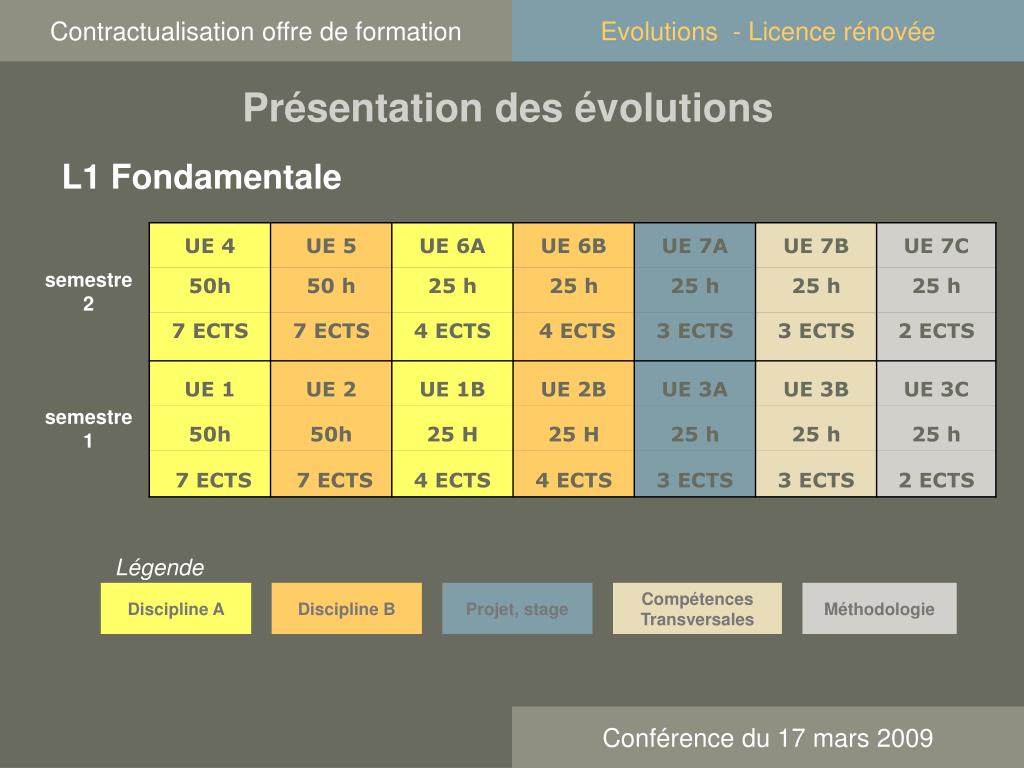 Contractualisation offre de formation

Evolutions - Licence rénovée

Présentation des évolutions

L1 Fondamentale

| | | | | | | | |
|---|---|---|---|---|---|---|---|
| semestre 2 | UE 4 | UE 5 | UE 6A | UE 6B | UE 7A | UE 7B | UE 7C |
| | 50h | 50 h | 25 h | 25 h | 25 h | 25 h | 25 h |
| | 7 ECTS | 7 ECTS | 4 ECTS | 4 ECTS | 3 ECTS | 3 ECTS | 2 ECTS |
| semestre 1 | UE 1 | UE 2 | UE 1B | UE 2B | UE 3A | UE 3B | UE 3C |
| | 50h | 50h | 25 H | 25 H | 25 h | 25 h | 25 h |
| | 7 ECTS | 7 ECTS | 4 ECTS | 4 ECTS | 3 ECTS | 3 ECTS | 2 ECTS |

Légende

Discipline A

Discipline B

Projet, stage

Compétences Transversales

Méthodologie

Conférence du 17 mars 2009